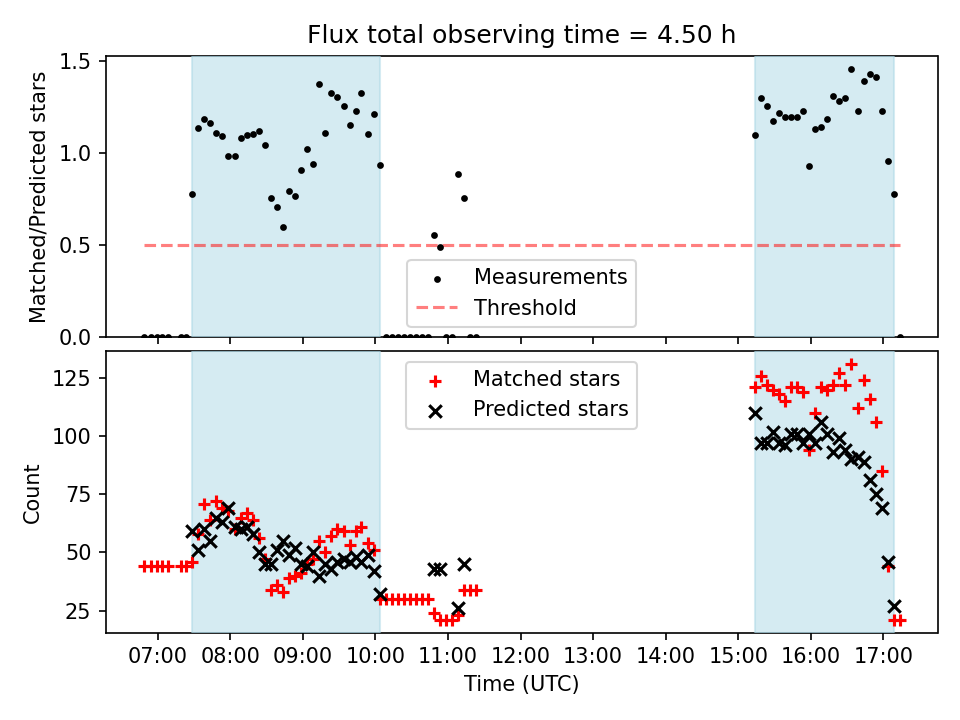 Flux total observing time = 4.50 h

Matched/Predicted stars

1.5
1.0
0.5
0.0

Measurements
Threshold

Count

125
100
75
50
25

Matched stars
Predicted stars

07:00 08:00 09:00 10:00 11:00 12:00 13:00 14:00 15:00 16:00 17:00

Time (UTC)